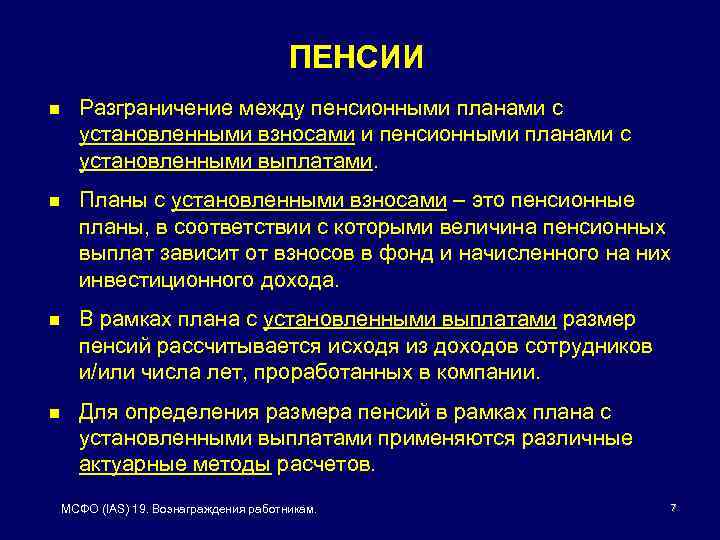 ПЕНСИИ

- Разграничение между пенсионными планами с установленными взносами и пенсионными планами с установленными выплатами.
- Планы с установленными взносами – это пенсионные планы, в соответствии с которыми величина пенсионных выплат зависит от взносов в фонд и начисленного на них инвестиционного дохода.
- В рамках плана с установленными выплатами размер пенсий рассчитывается исходя из доходов сотрудников и/или числа лет, проработанных в компании.
- Для определения размера пенсий в рамках плана с установленными выплатами применяются различные актуарные методы расчетов.

МСФО (IAS) 19. Вознаграждения работникам.

7